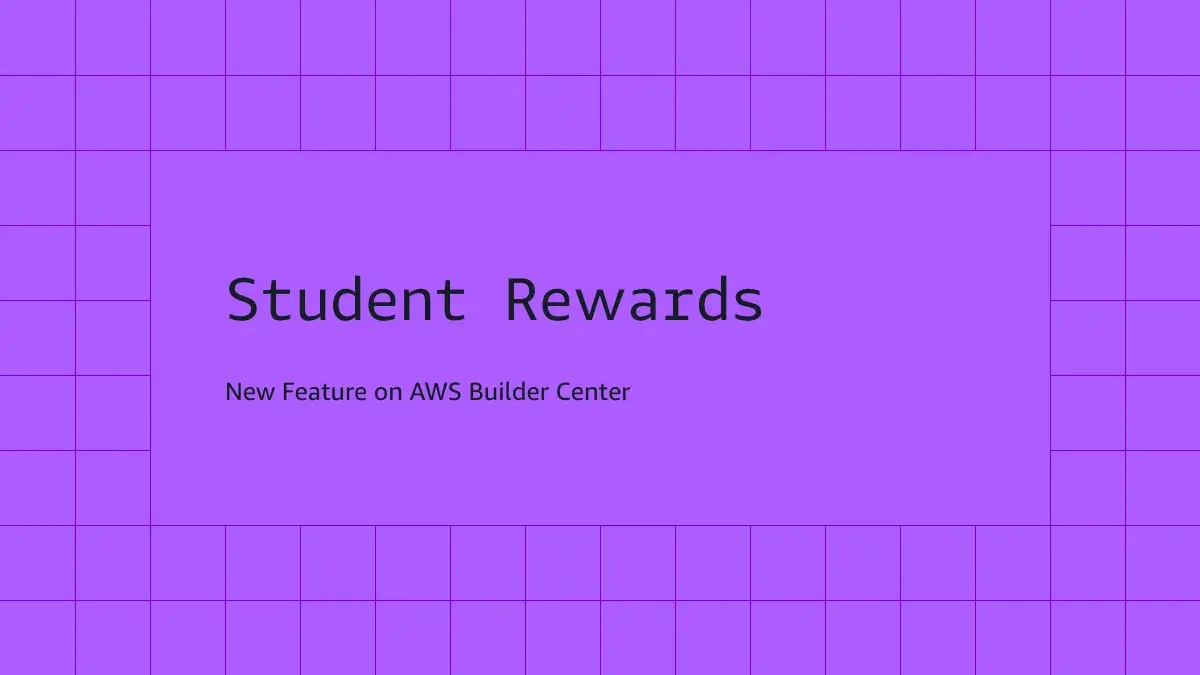 Student Rewards

New Feature on AWS Builder Center